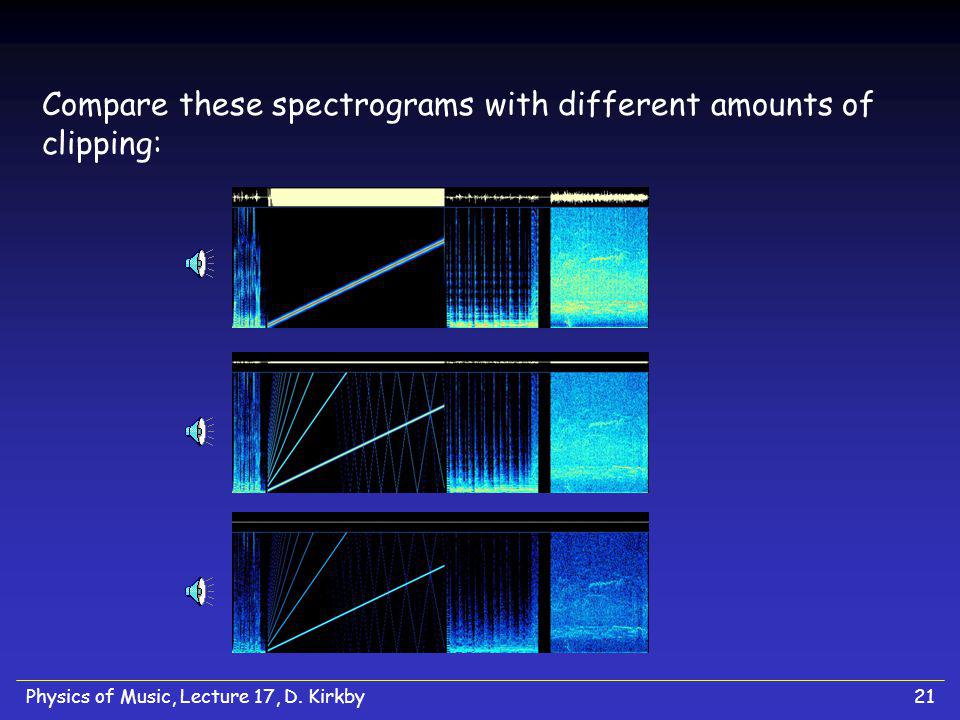 Compare these spectrograms with different amounts of clipping:

Physics of Music, Lecture 17, D. Kirkby

21